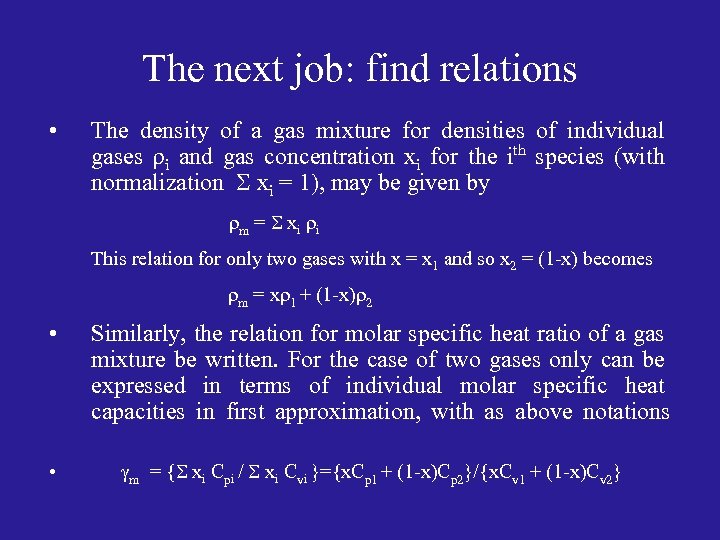 The next job: find relations

• The density of a gas mixture for densities of individual gases $\rho_i$ and gas concentration $x_i$ for the $i^{th}$ species (with normalization $\Sigma x_i = 1$), may be given by

$\rho_m = \Sigma x_i \rho_i$

This relation for only two gases with $x = x_1$ and so $x_2 = (1-x)$ becomes

$\rho_m = x\rho_1 + (1-x)\rho_2$

• Similarly, the relation for molar specific heat ratio of a gas mixture be written. For the case of two gases only can be expressed in terms of individual molar specific heat capacities in first approximation, with as above notations

• $\gamma_m = \{\Sigma x_i C_{pi} / \Sigma x_i C_{vi}\}=\{xC_{p1} + (1-x)C_{p2}\}/\{xC_{v1} + (1-x)C_{v2}\}$